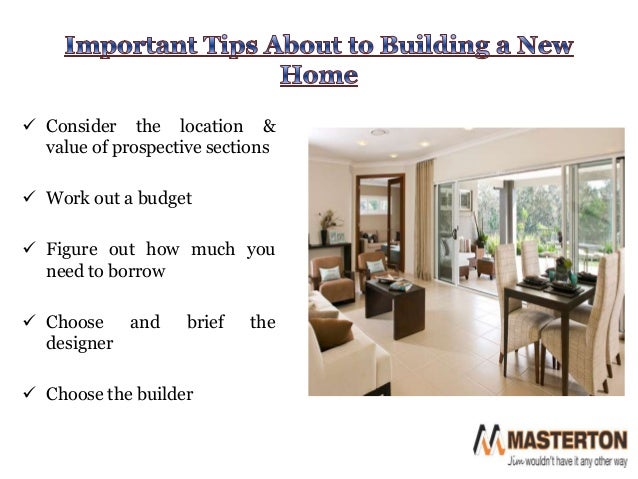 Important Tips About to Building a New Home

✓ Consider the location & value of prospective sections

✓ Work out a budget

✓ Figure out how much you need to borrow

✓ Choose and brief the designer

✓ Choose the builder

MASTERTON
Jim wouldn't have it any other way